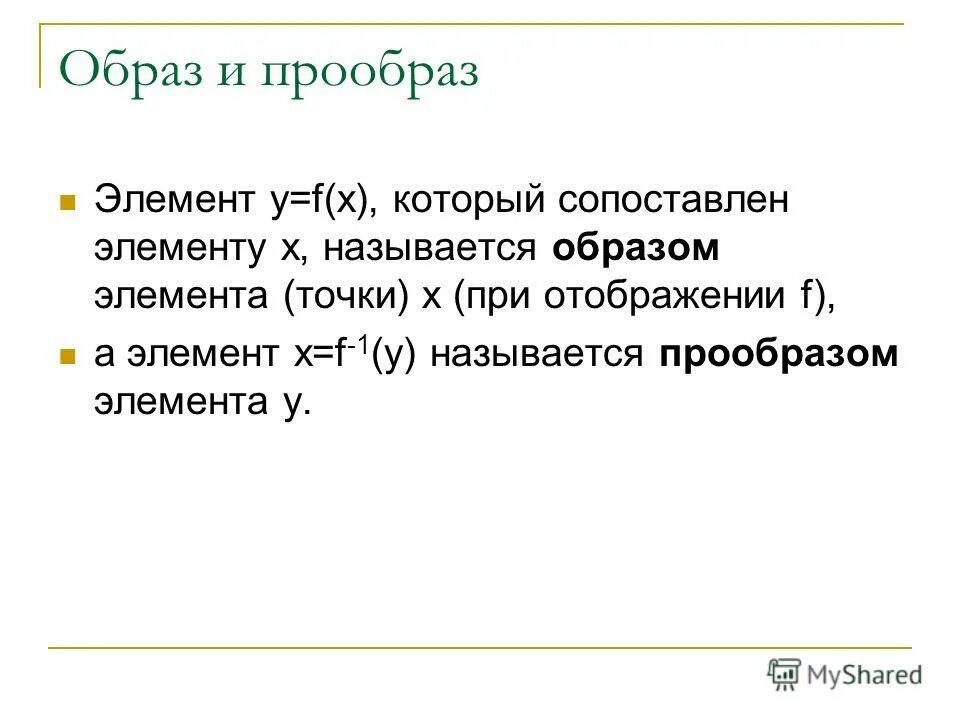 Образ и прообраз

Элемент $y=f(x)$, который сопоставлен элементу $x$, называется **образом** элемента (точки) $x$ (при отображении $f$),

а элемент $x=f^{-1}(y)$ называется **прообразом** элемента $y$.

MyShared